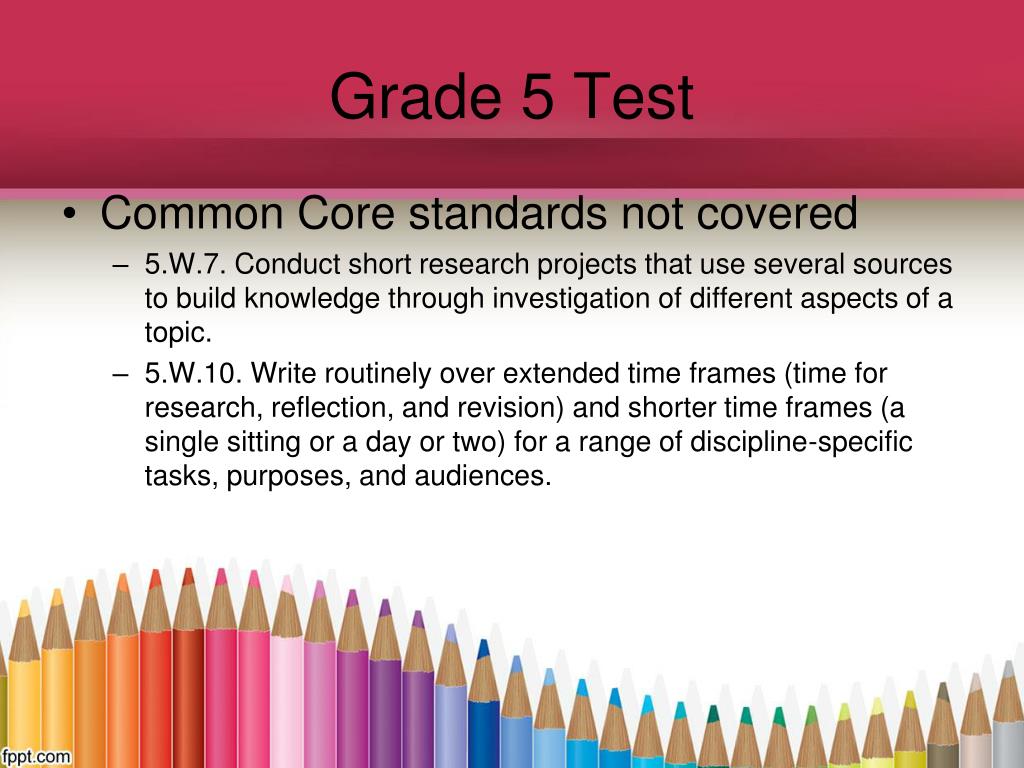 Grade 5 Test

• Common Core standards not covered

– 5.W.7. Conduct short research projects that use several sources to build knowledge through investigation of different aspects of a topic.

– 5.W.10. Write routinely over extended time frames (time for research, reflection, and revision) and shorter time frames (a single sitting or a day or two) for a range of discipline-specific tasks, purposes, and audiences.

fppt.com